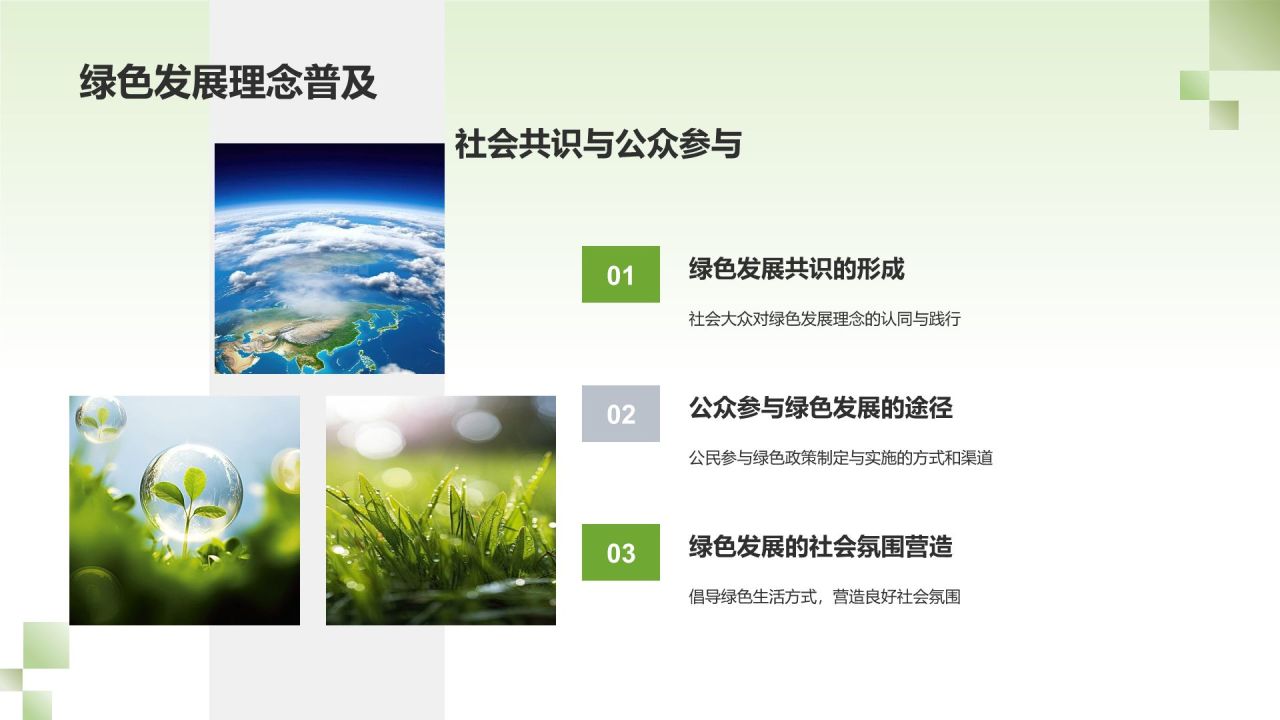 绿色发展理念普及

社会共识与公众参与

01
绿色发展共识的形成
社会大众对绿色发展理念的认同与践行

02
公众参与绿色发展的途径
公民参与绿色政策制定与实施的方式和渠道

03
绿色发展的社会氛围营造
倡导绿色生活方式，营造良好社会氛围